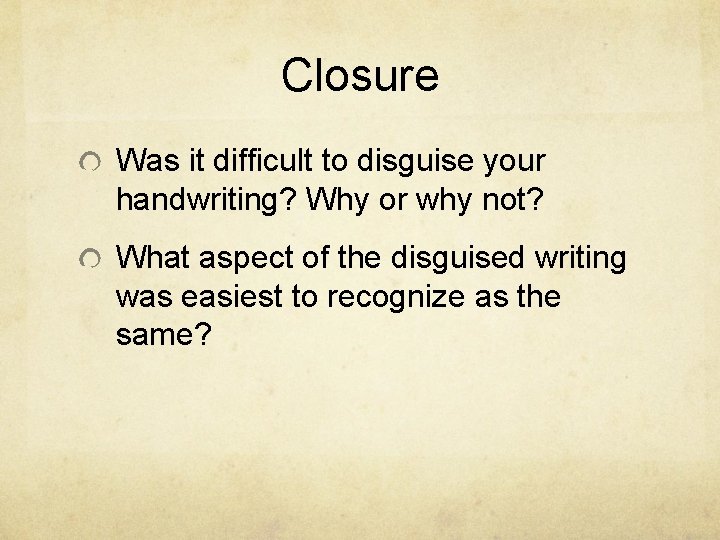 Closure

Was it difficult to disguise your handwriting? Why or why not?

What aspect of the disguised writing was easiest to recognize as the same?